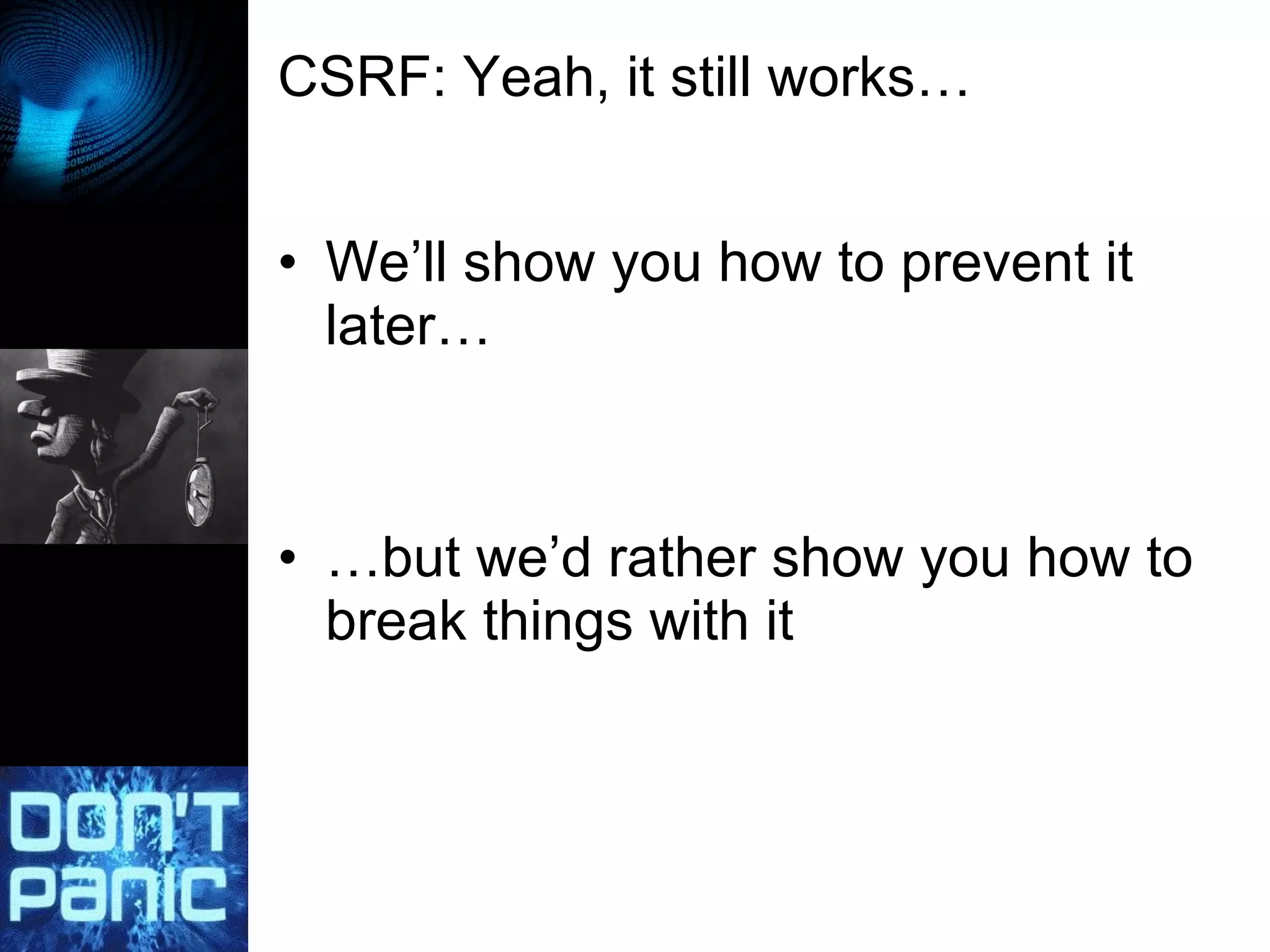 CSRF: Yeah, it still works…

• We’ll show you how to prevent it later…

• …but we’d rather show you how to break things with it

DON'T PANIC